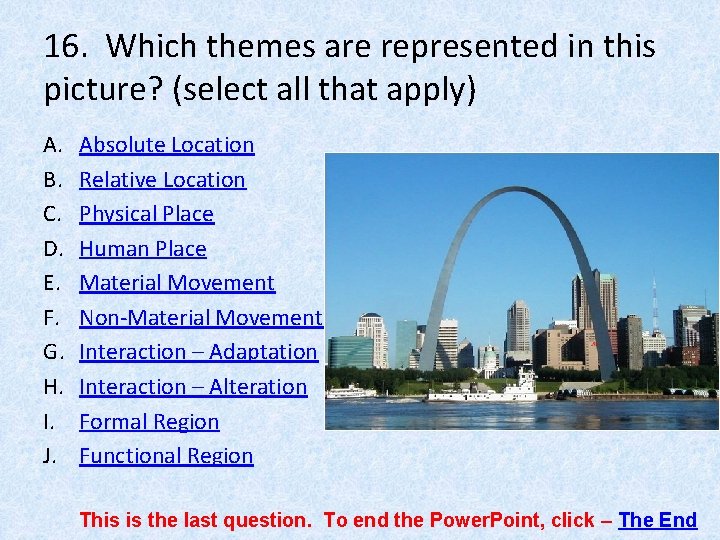 16. Which themes are represented in this picture? (select all that apply)

A. Absolute Location
B. Relative Location
C. Physical Place
D. Human Place
E. Material Movement
F. Non-Material Movement
G. Interaction – Adaptation
H. Interaction – Alteration
I. Formal Region
J. Functional Region

This is the last question. To end the PowerPoint, click – The End